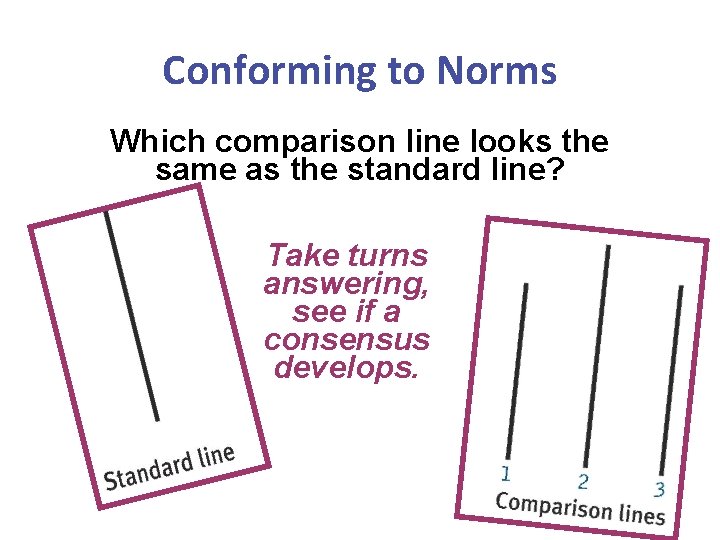 Conforming to Norms

Which comparison line looks the same as the standard line?

Standard line

Take turns answering, see if a consensus develops.

1 2 3
Comparison lines